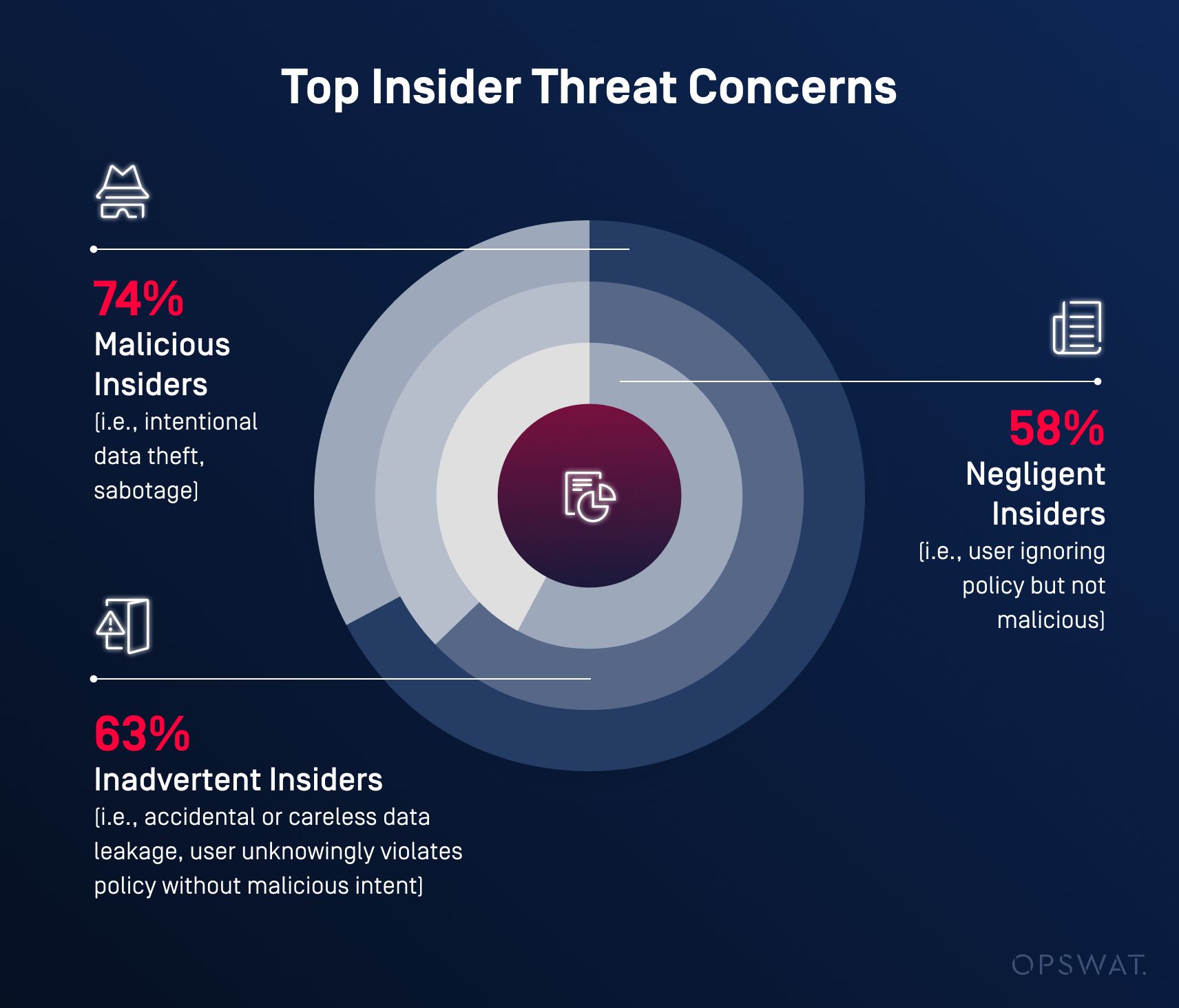 Top Insider Threat Concerns

74%
Malicious Insiders
(i.e., intentional data theft, sabotage)

58%
Negligent Insiders
(i.e., user ignoring policy but not malicious)

63%
Inadvertent Insiders
(i.e., accidental or careless data leakage, user unknowingly violates policy without malicious intent)

OPSWAT.